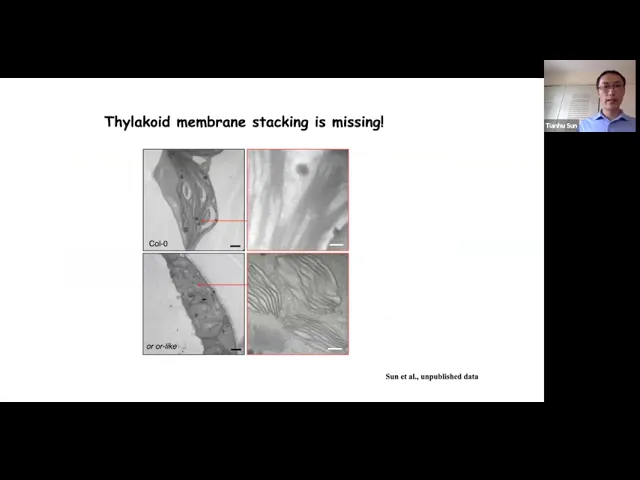 Tianhu Sun

Thylakoid membrane stacking is missing!

Col-0

or or-like

Sun et al., unpublished data